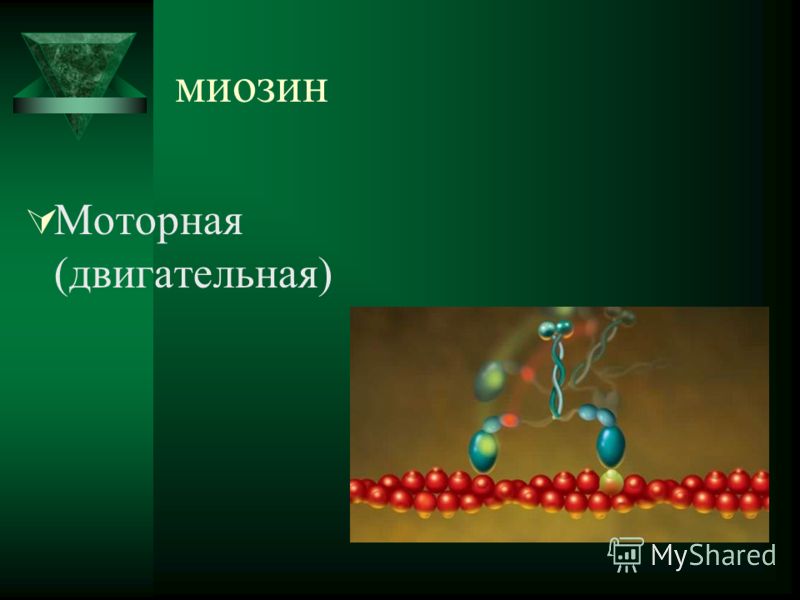 миозин

Моторная (двигательная)

MyShared